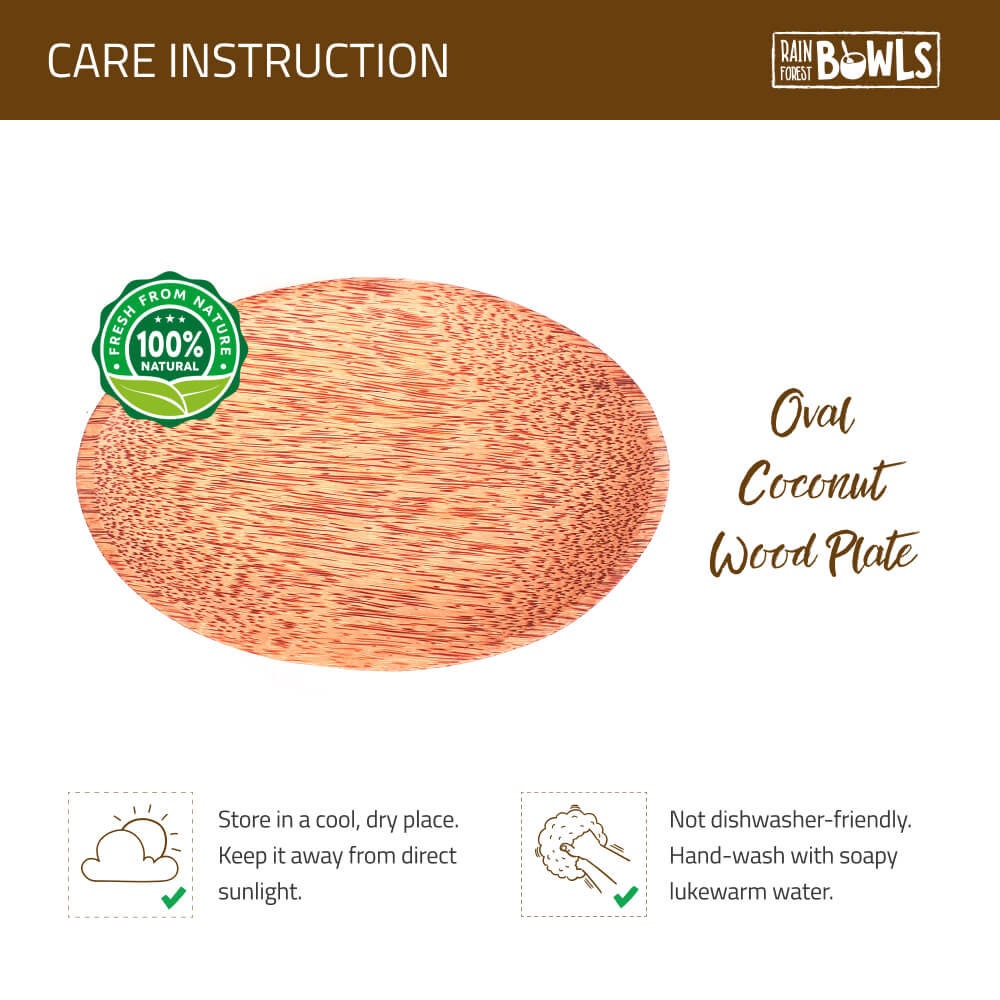 CARE INSTRUCTION

RAIN FOREST BOWLS

FRESH FROM NATURE
100%
NATURAL

Oval Coconut Wood Plate

Store in a cool, dry place. Keep it away from direct sunlight.

Not dishwasher-friendly. Hand-wash with soapy lukewarm water.